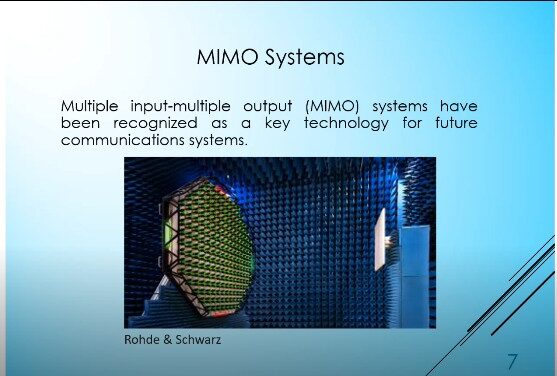 MIMO Systems

Multiple input-multiple output (MIMO) systems have been recognized as a key technology for future communications systems.

Rohde & Schwarz

7